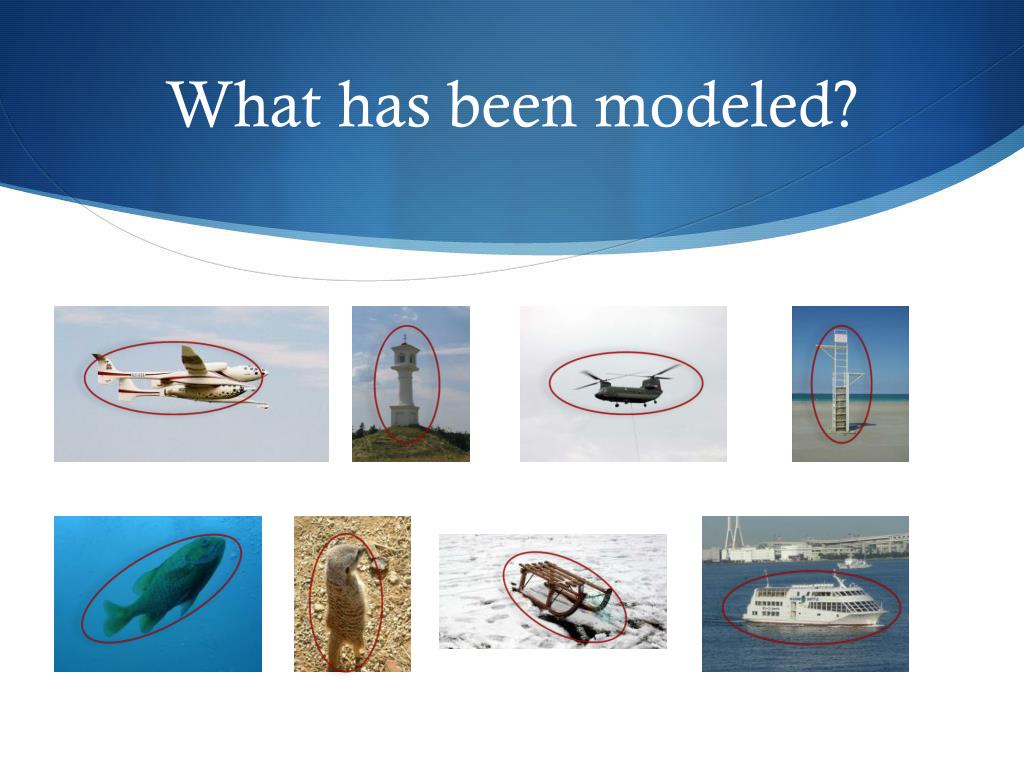 What has been modeled?